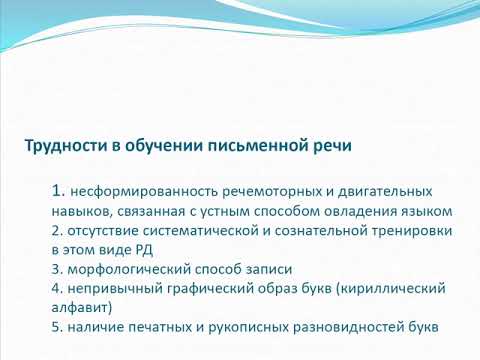 Трудности в обучении письменной речи

1. несформированность речемоторных и двигательных навыков, связанная с устным способом овладения языком
2. отсутствие систематической и сознательной тренировки в этом виде РД
3. морфологический способ записи
4. непривычный графический образ букв (кириллический алфавит)
5. наличие печатных и рукописных разновидностей букв